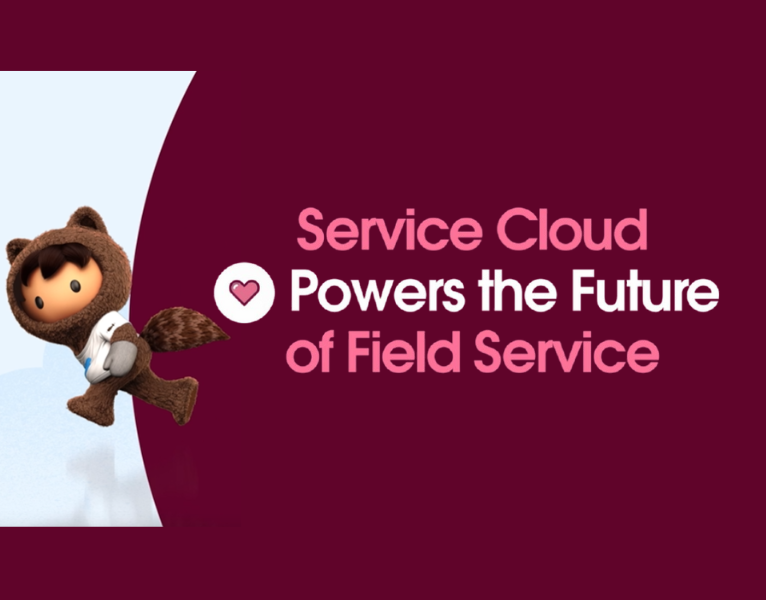 Service Cloud
Powers the Future
of Field Service